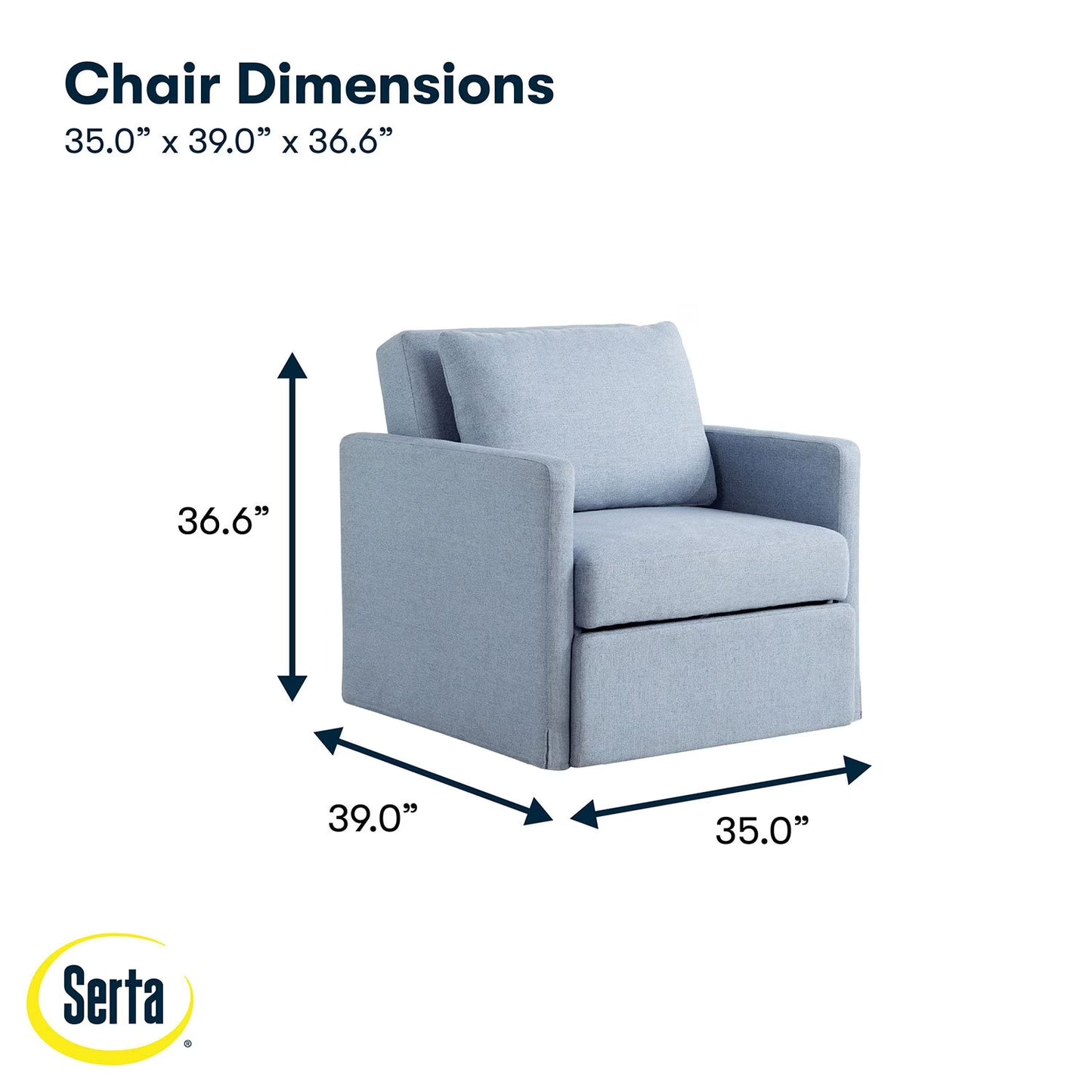 Chair Dimensions
35.0” x 39.0” x 36.6”

36.6”

39.0”

35.0”

Serta®